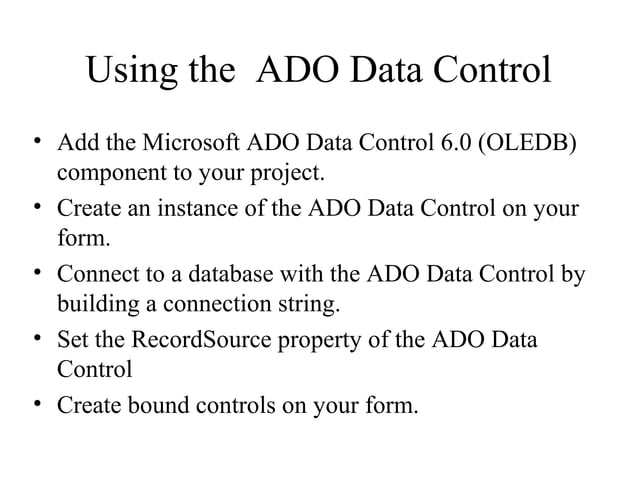 Using the ADO Data Control

• Add the Microsoft ADO Data Control 6.0 (OLEDB) component to your project.

• Create an instance of the ADO Data Control on your form.

• Connect to a database with the ADO Data Control by building a connection string.

• Set the RecordSource property of the ADO Data Control

• Create bound controls on your form.